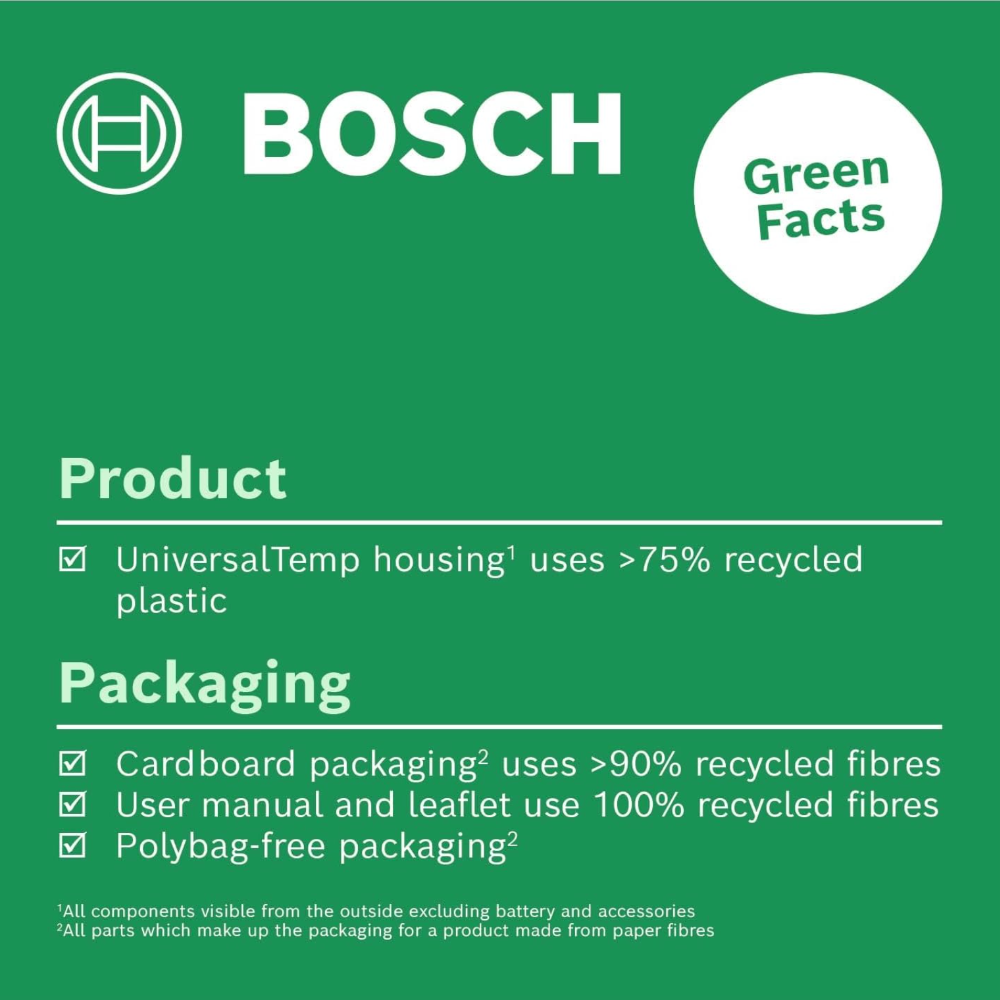 BOSCH

Green Facts

Product

☑ UniversalTemp housing$^1$ uses >75% recycled plastic

Packaging

☑ Cardboard packaging$^2$ uses >90% recycled fibres
☑ User manual and leaflet use 100% recycled fibres
☑ Polybag-free packaging$^2$

$^1$All components visible from the outside excluding battery and accessories
$^2$All parts which make up the packaging for a product made from paper fibres